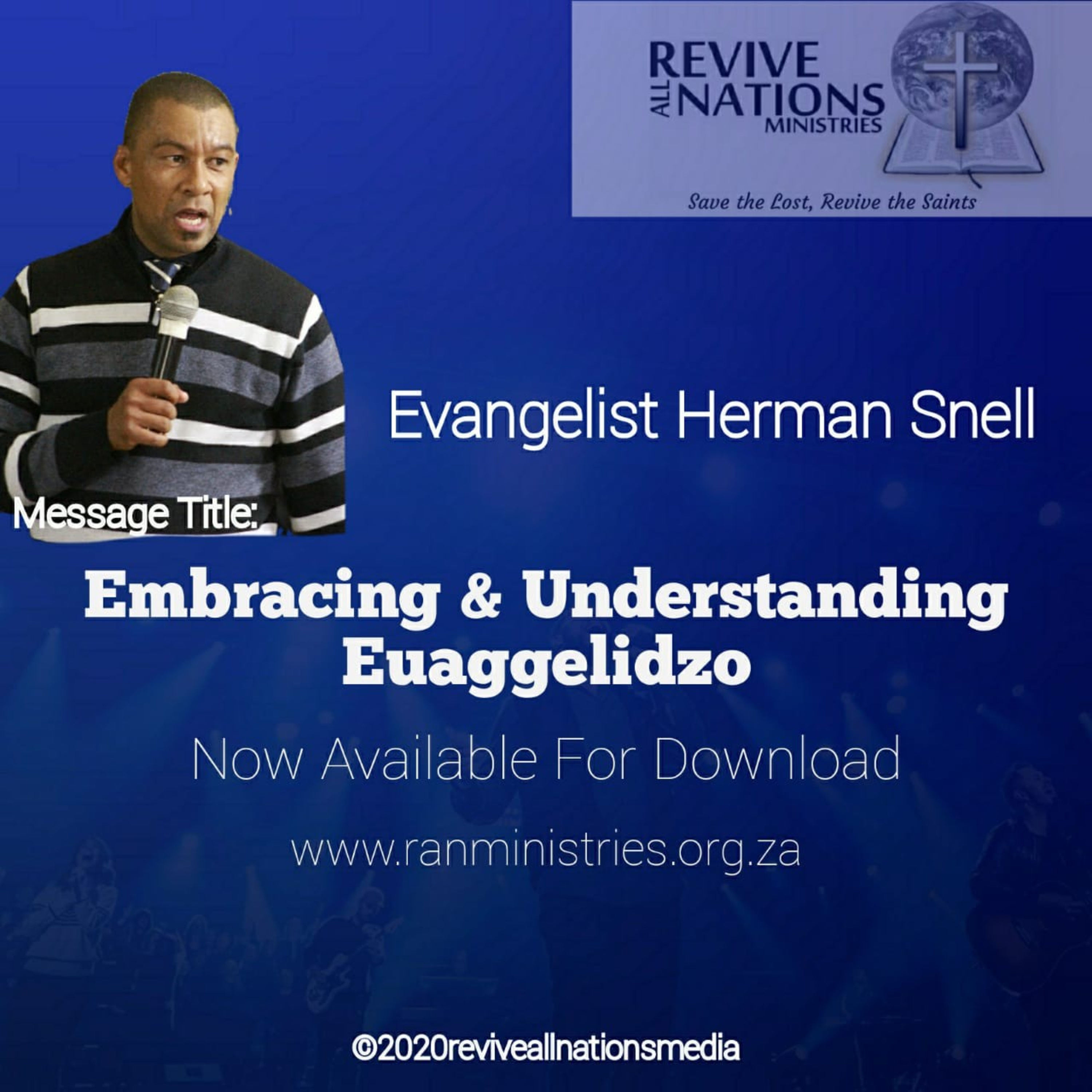 REVIVE
ALL NATIONS
MINISTRIES

Save the Lost, Revive the Saints

Evangelist Herman Snell

Message Title:

Embracing & Understanding Euaggelidzo

Now Available For Download

www.ranministries.org.za

©2020reviveallnationsmedia